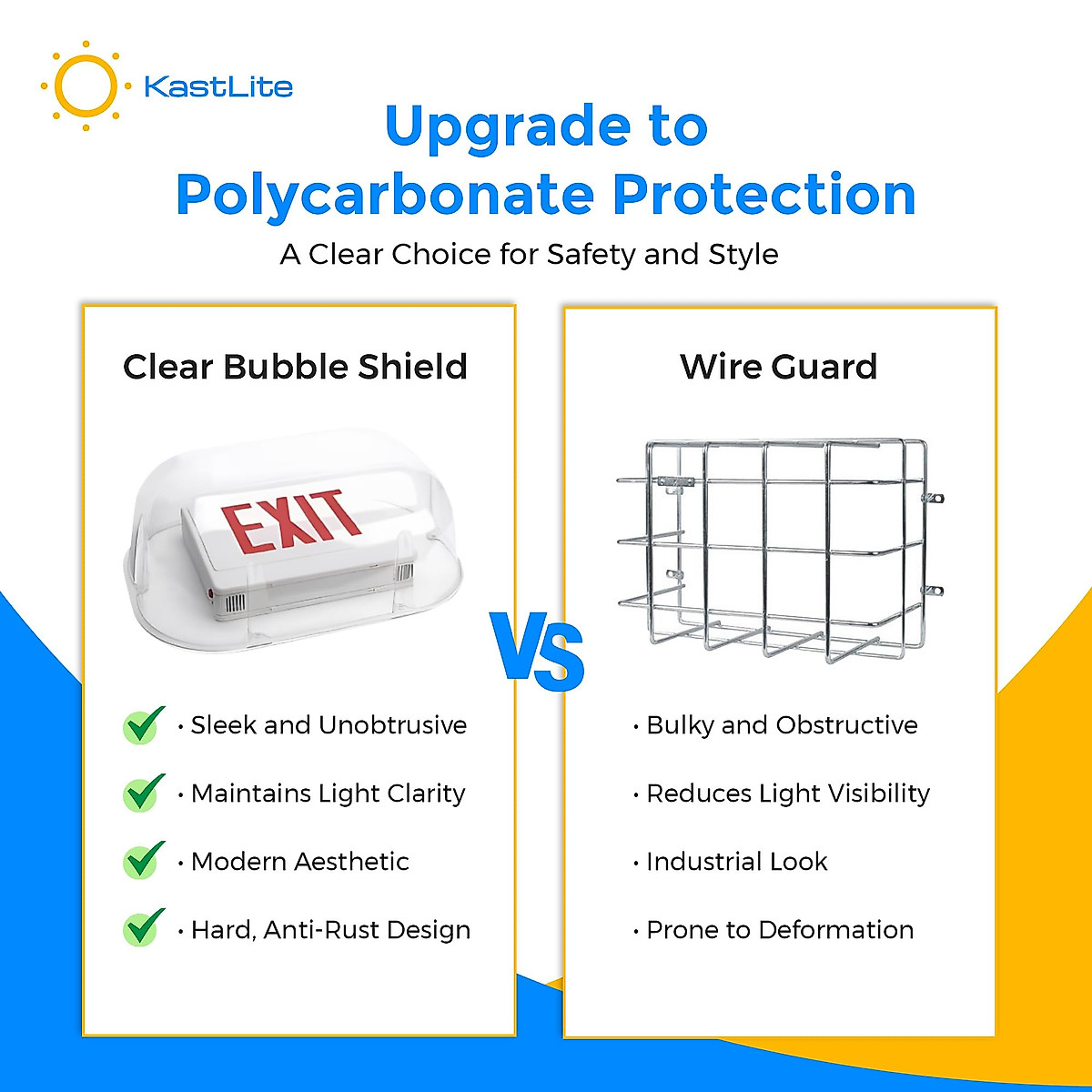 KastLite

Upgrade to Polycarbonate Protection

A Clear Choice for Safety and Style

Clear Bubble Shield

EXIT

• Sleek and Unobtrusive

• Maintains Light Clarity

• Modern Aesthetic

• Hard, Anti-Rust Design

VS

Wire Guard

• Bulky and Obstructive

• Reduces Light Visibility

• Industrial Look

• Prone to Deformation